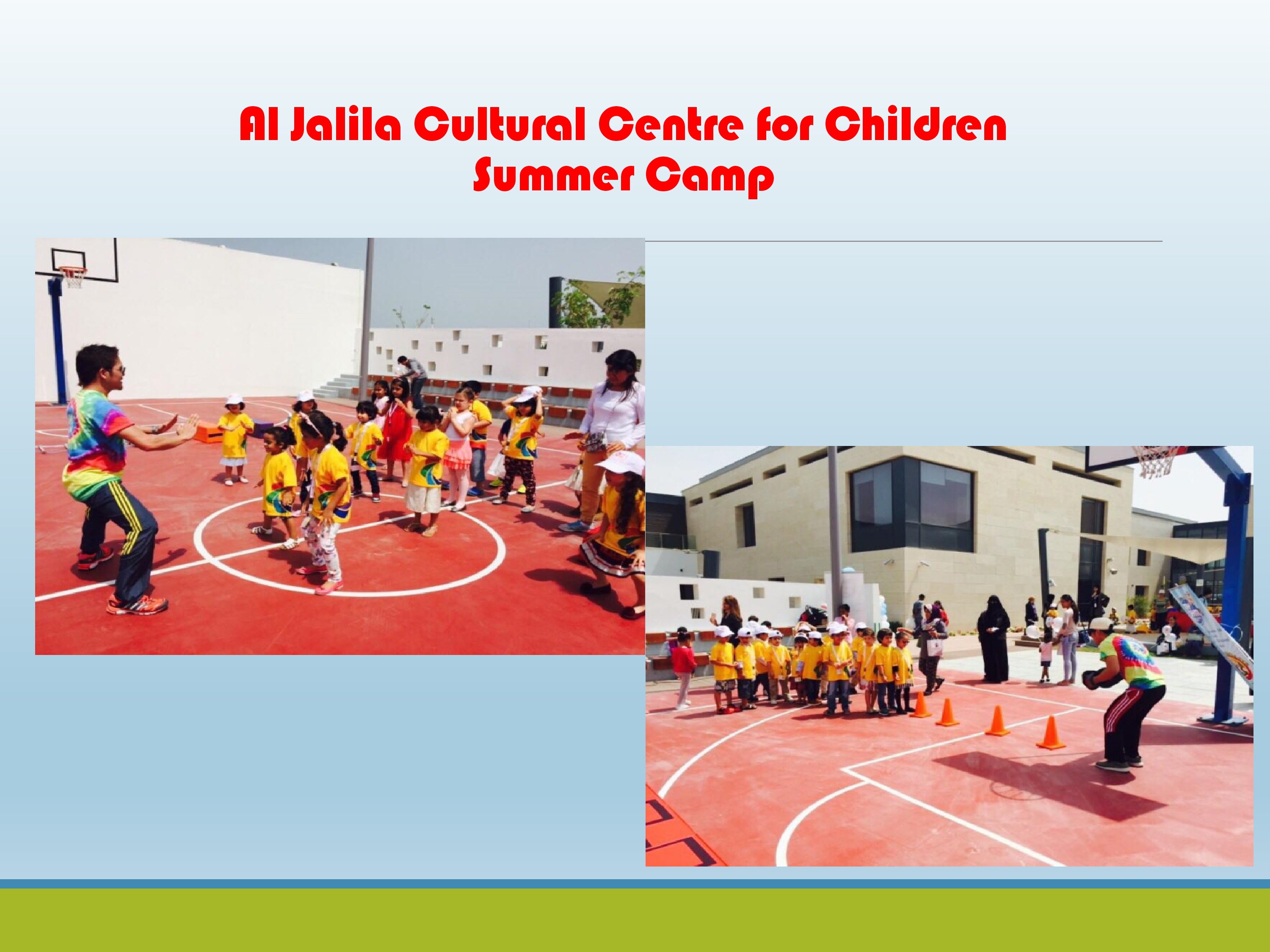 Al Jalila Cultural Centre for Children
Summer Camp